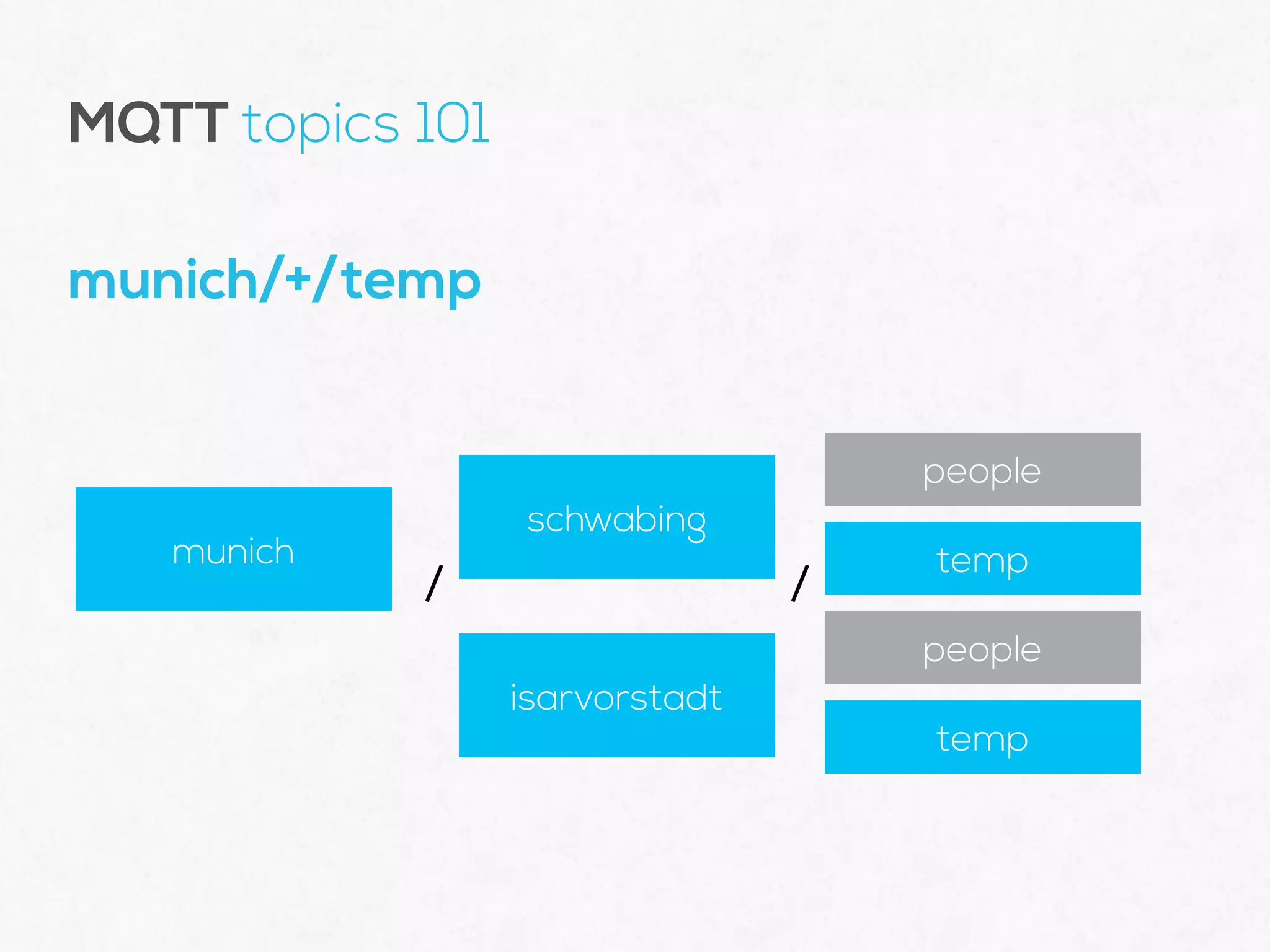 MQTT topics 101

munich/+/temp

munich

/

schwabing

isarvorstadt

/

people

temp

people

temp